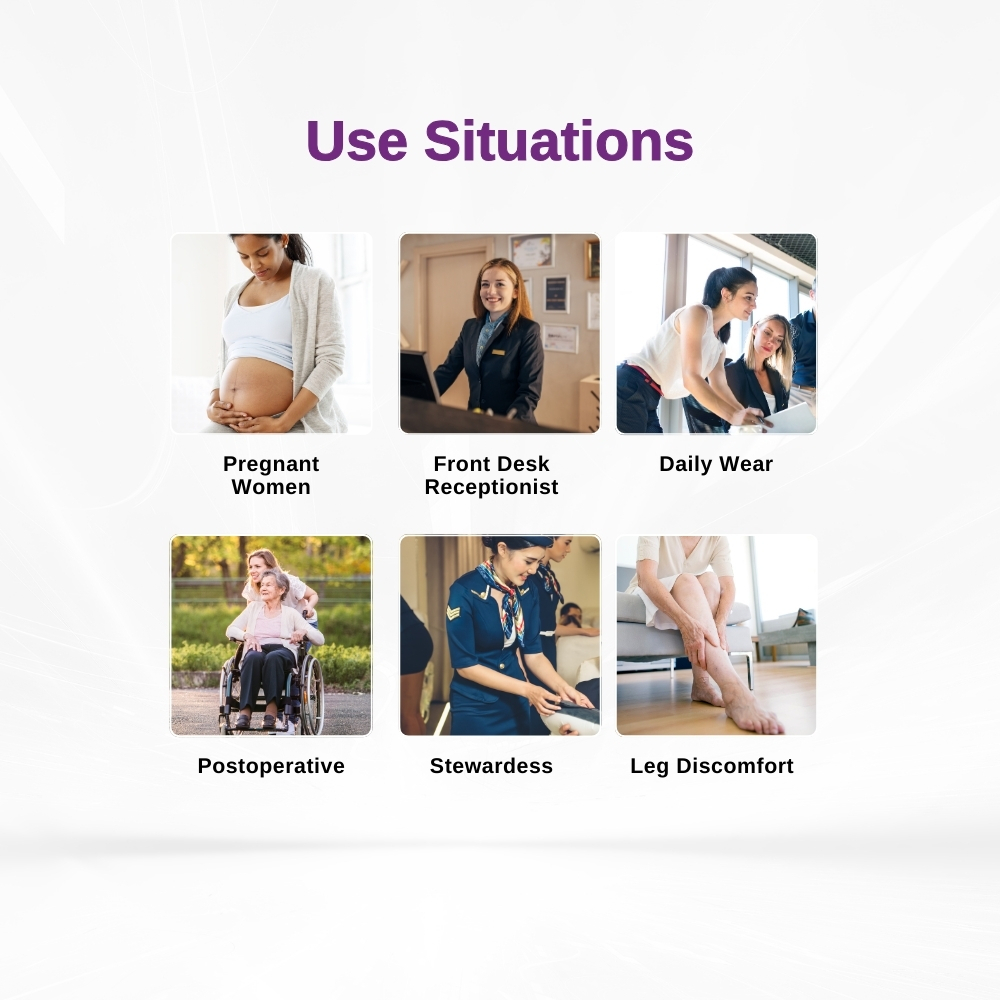 Use Situations

Pregnant Women

Front Desk Receptionist

Daily Wear

Postoperative

Stewardess

Leg Discomfort